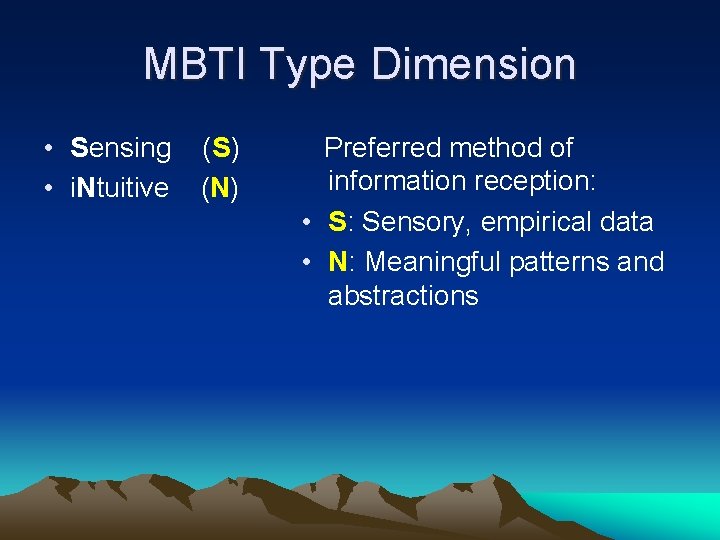 MBTI Type Dimension

• Sensing (S)
• iNtuitive (N)

Preferred method of information reception:

• S: Sensory, empirical data
• N: Meaningful patterns and abstractions